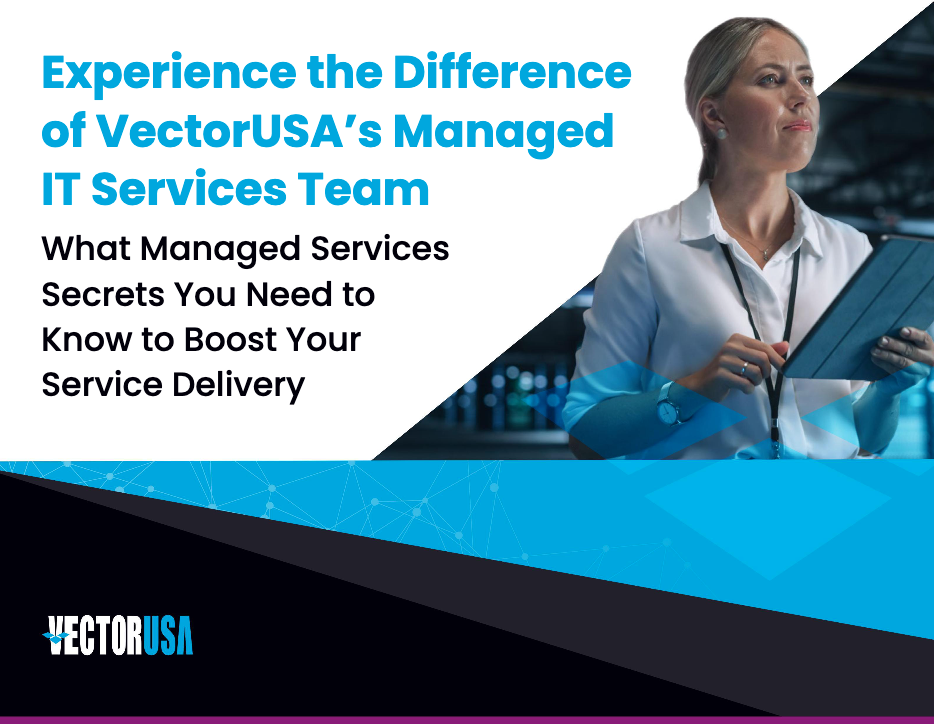 Experience the Difference of VectorUSA's Managed IT Services Team

What Managed Services Secrets You Need to Know to Boost Your Service Delivery

VECTORUSA